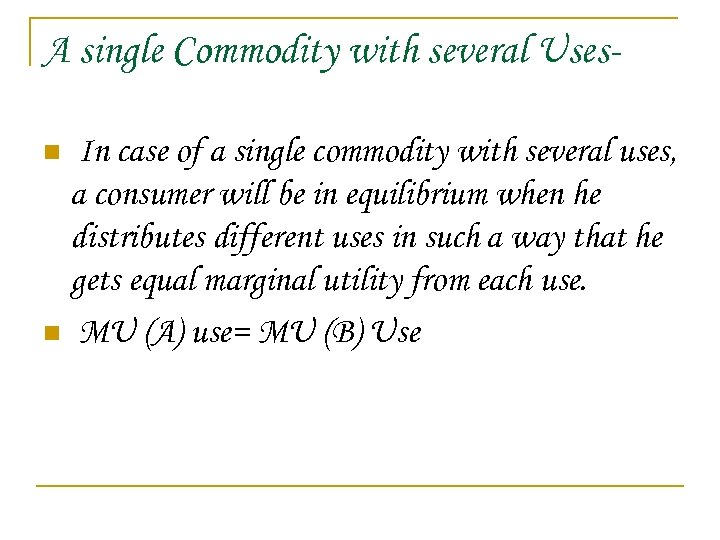 A single Commodity with several Uses-

In case of a single commodity with several uses, a consumer will be in equilibrium when he distributes different uses in such a way that he gets equal marginal utility from each use.

MU (A) use= MU (B) Use